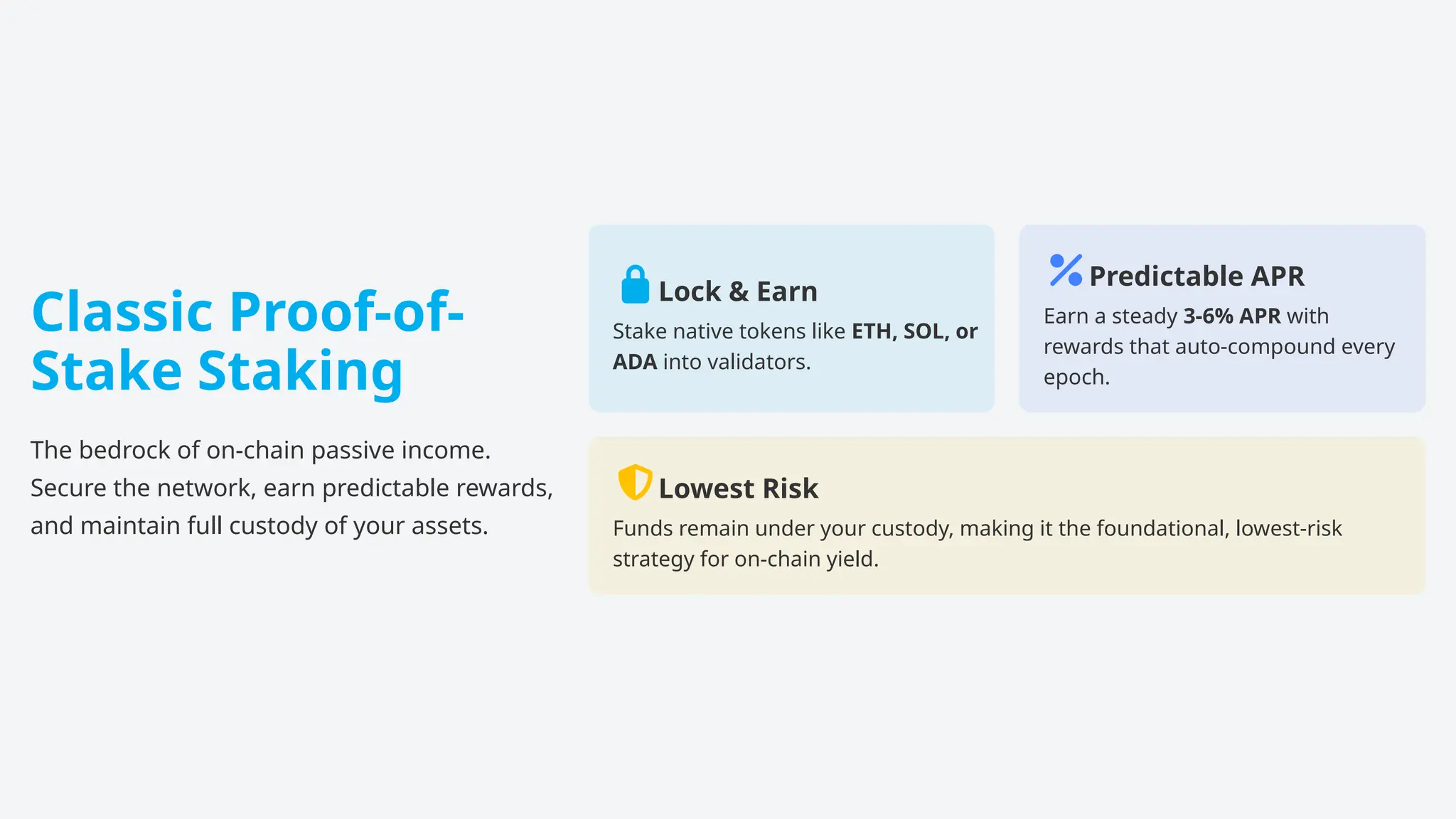 Classic Proof-of-Stake Staking

The bedrock of on-chain passive income. Secure the network, earn predictable rewards, and maintain full custody of your assets.

Lock & Earn

Stake native tokens like ETH, SOL, or ADA into validators.

Predictable APR

Earn a steady 3-6% APR with rewards that auto-compound every epoch.

Lowest Risk

Funds remain under your custody, making it the foundational, lowest-risk strategy for on-chain yield.